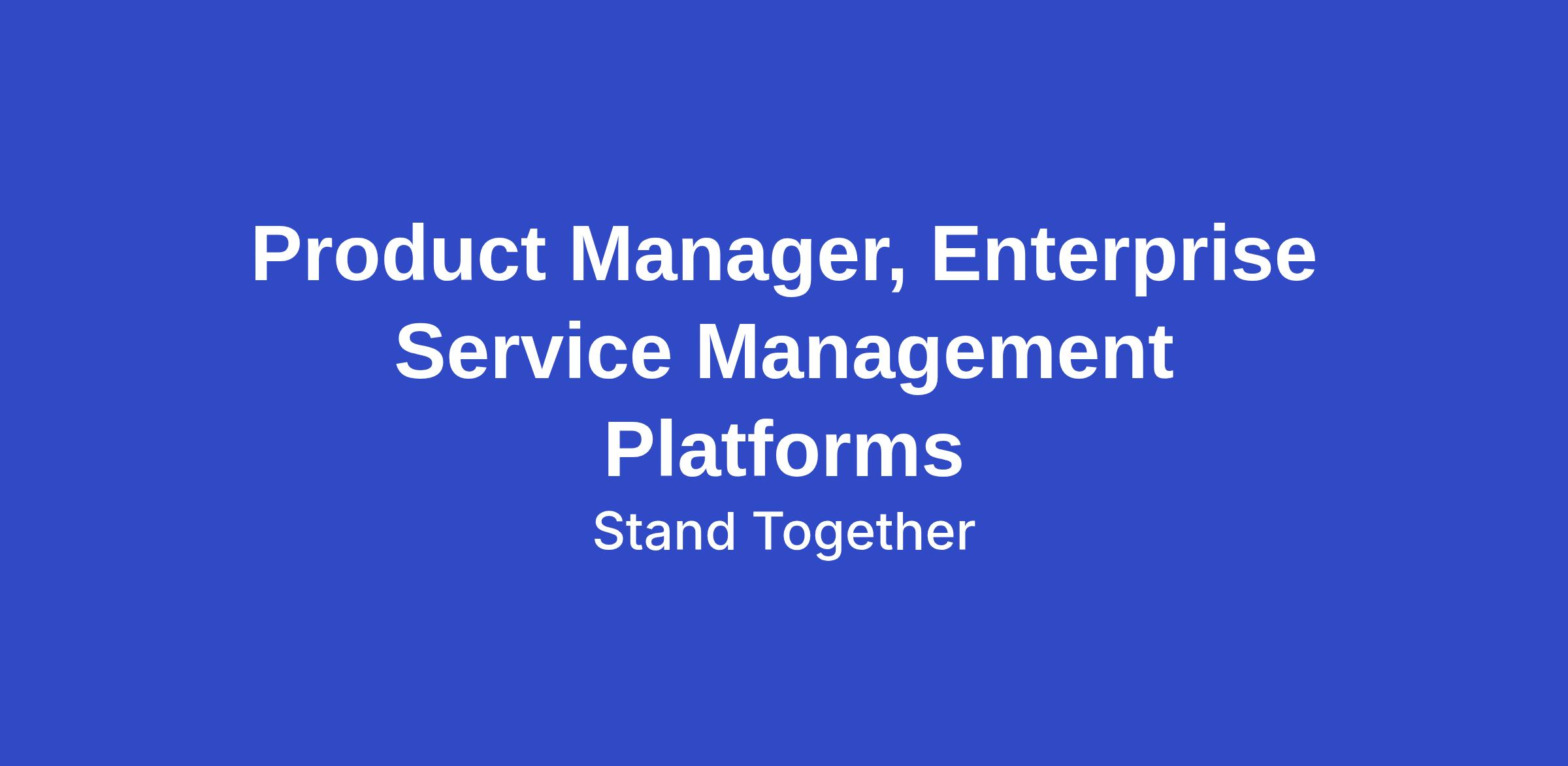 Product Manager, Enterprise Service Management Platforms

Stand Together